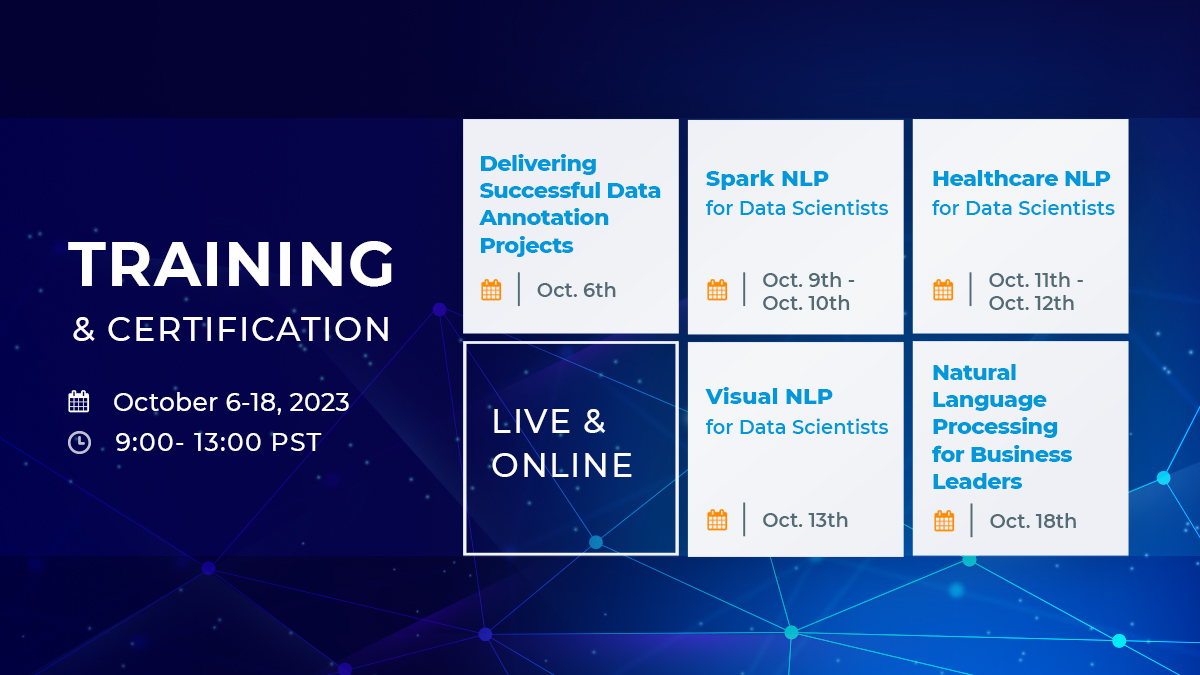 TRAINING
& CERTIFICATION

October 6-18, 2023
9:00- 13:00 PST

Delivering Successful Data Annotation Projects
Oct. 6th

Spark NLP for Data Scientists
Oct. 9th - Oct. 10th

Healthcare NLP for Data Scientists
Oct. 11th - Oct. 12th

LIVE & ONLINE

Visual NLP for Data Scientists
Oct. 13th

Natural Language Processing for Business Leaders
Oct. 18th